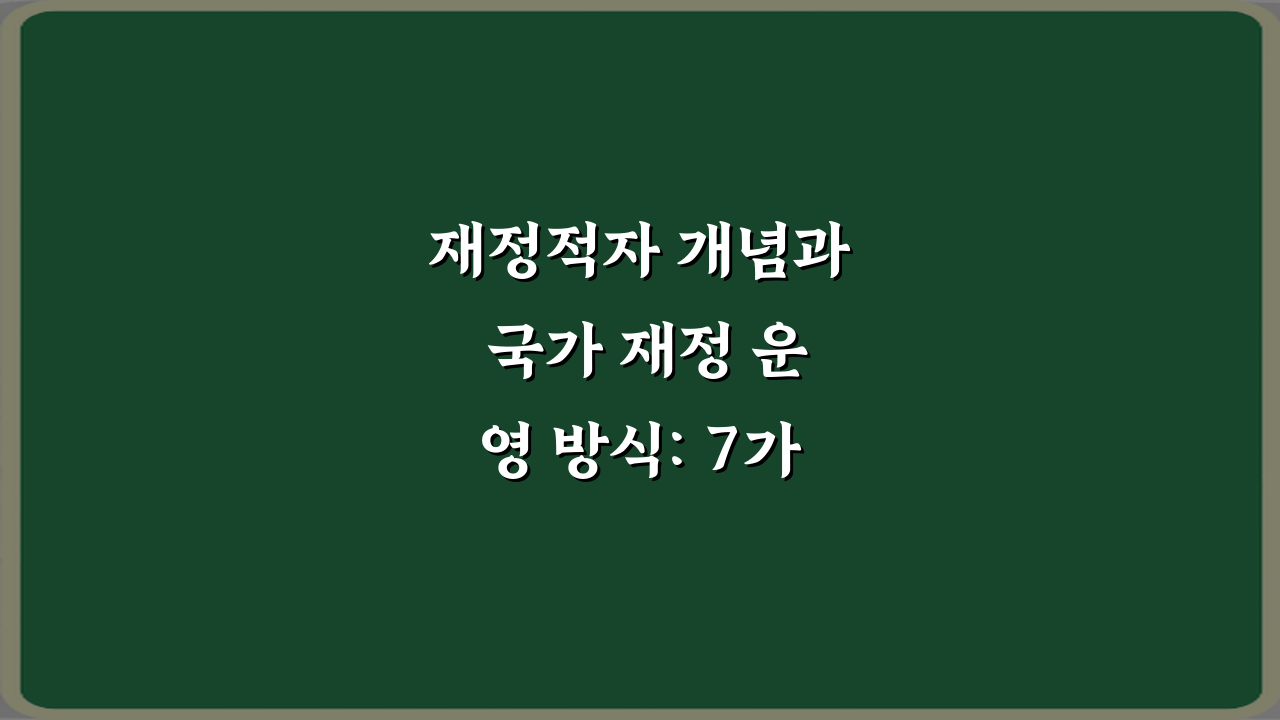 재정적자 개념과 국가 재정 운영 방식: 7가